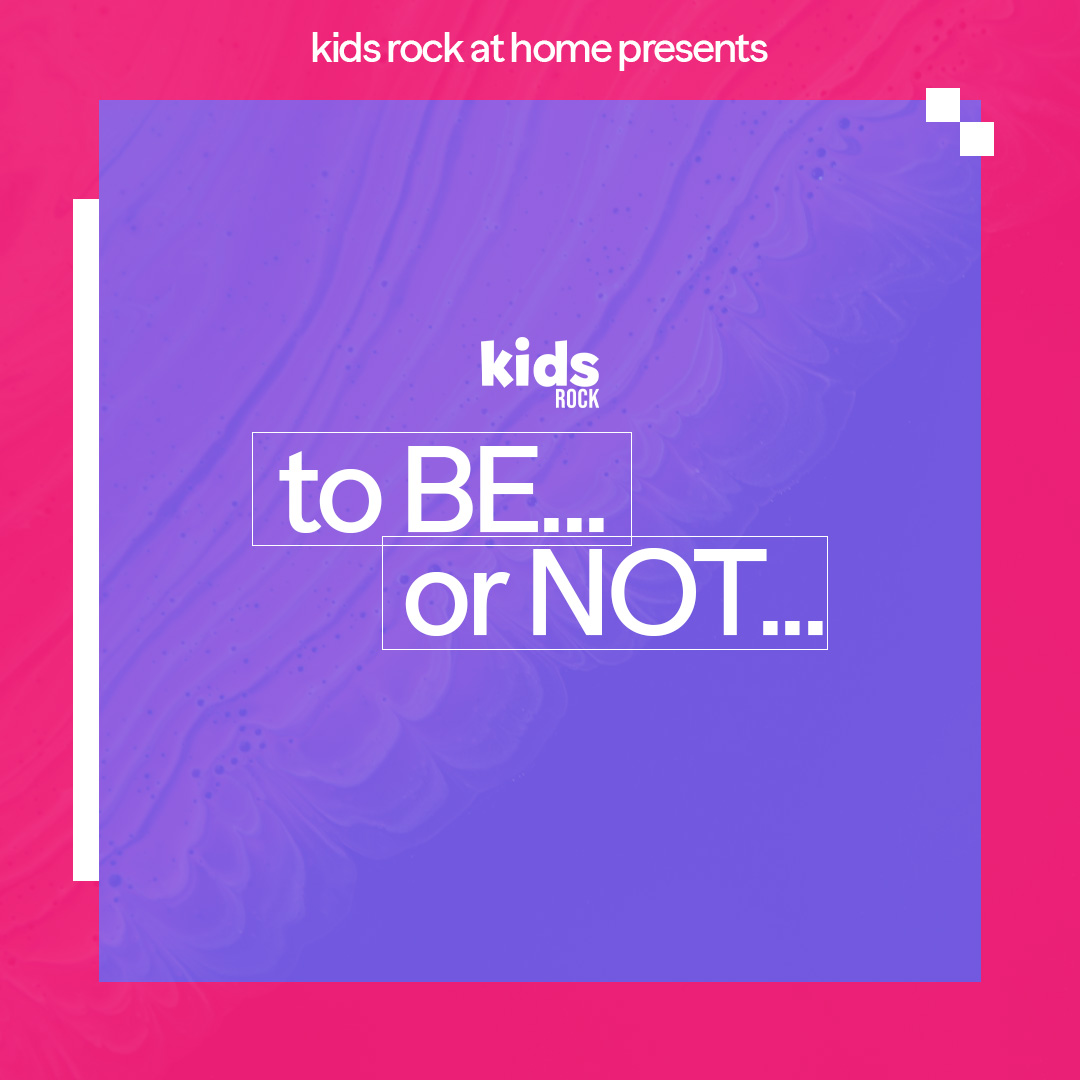 kids rock at home presents

kids
ROCK

to BE...
or NOT...